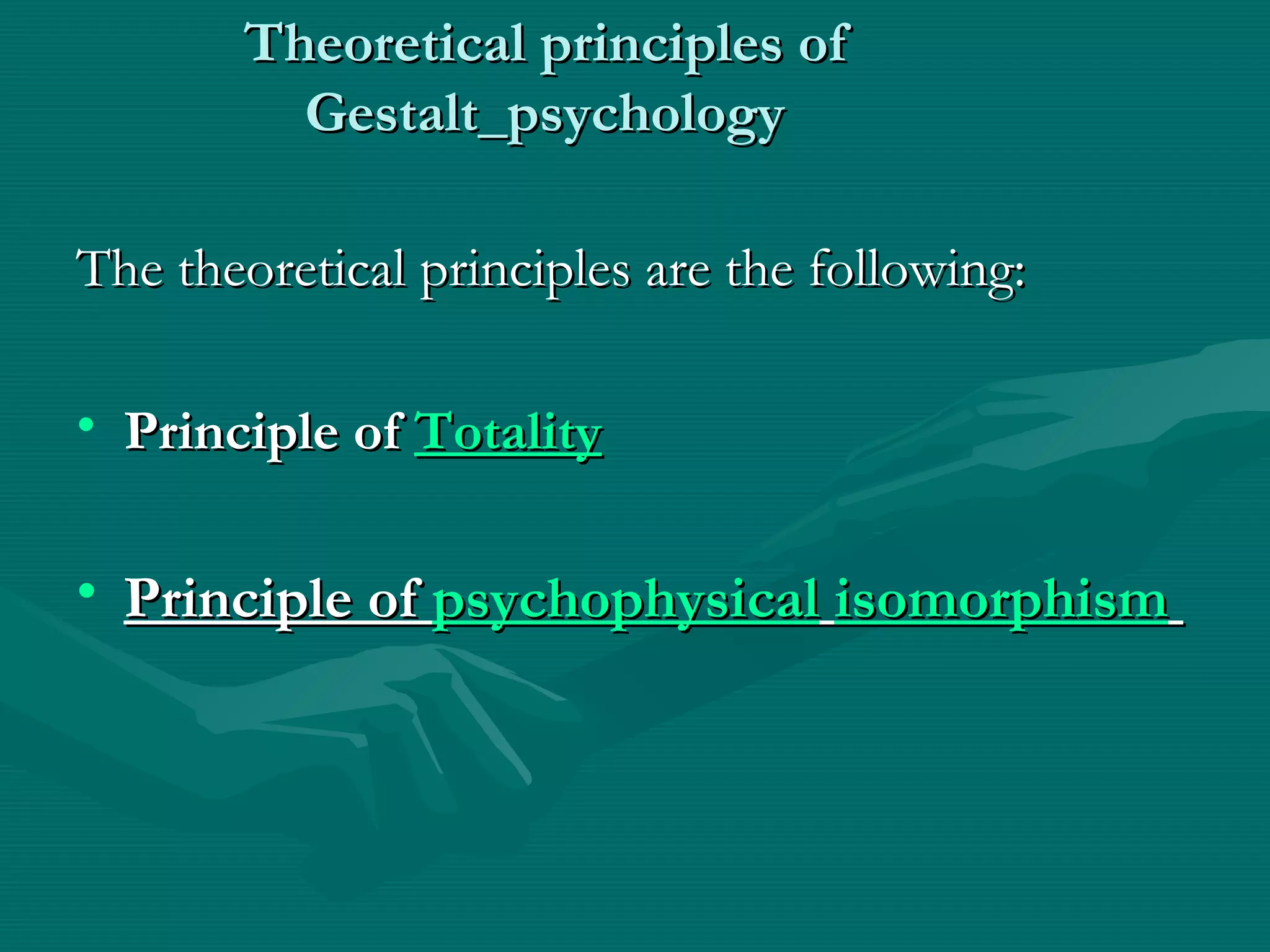 Theoretical principles of Gestalt_psychology

The theoretical principles are the following:

• Principle of Totality

• Principle of psychophysical isomorphism